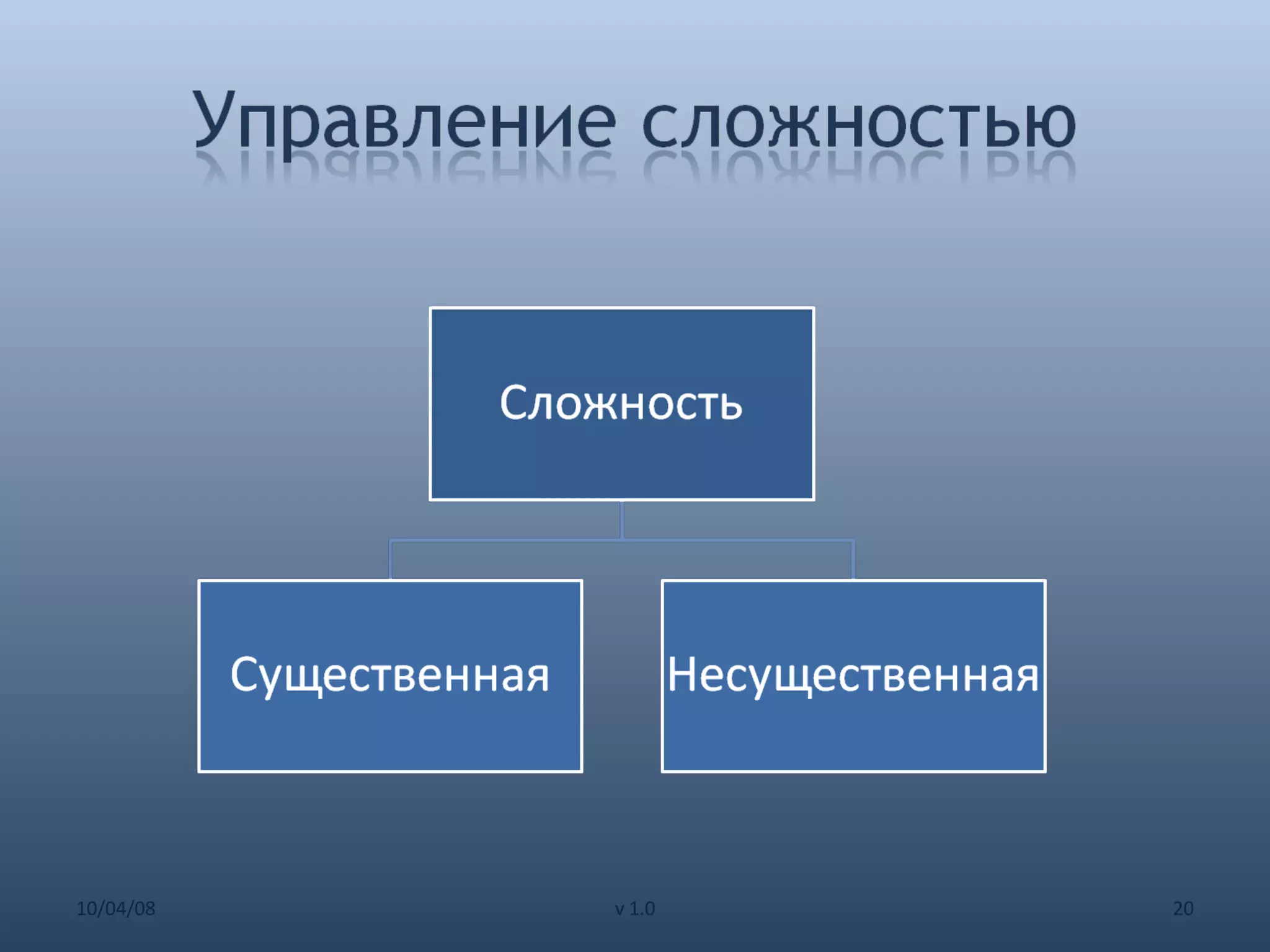 Управление сложностью

Сложность

Существенная

Несущественная

10/04/08

v 1.0

20